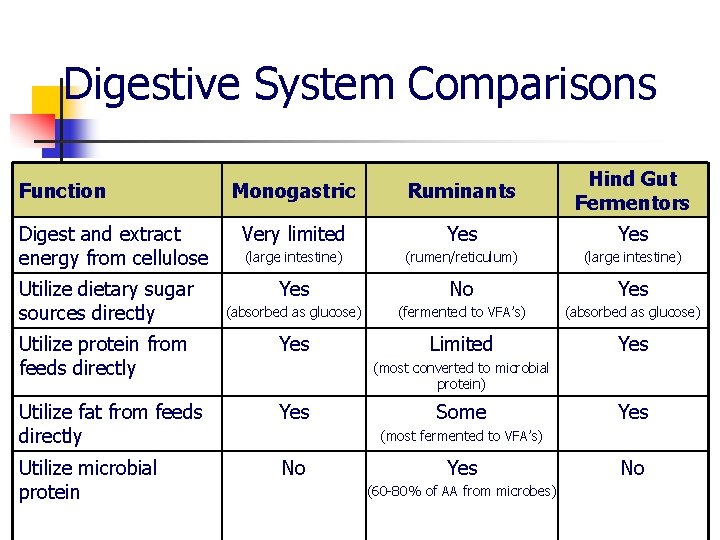 Digestive System Comparisons

| Function | Monogastric | Ruminants | Hind Gut Fermentors |
|---|---|---|---|
| Digest and extract energy from cellulose | Very limited (large intestine) | Yes (rumen/reticulum) | Yes (large intestine) |
| Utilize dietary sugar sources directly | Yes (absorbed as glucose) | No (fermented to VFA's) | Yes (absorbed as glucose) |
| Utilize protein from feeds directly | Yes | Limited (most converted to microbial protein) | Yes |
| Utilize fat from feeds directly | Yes | Some (most fermented to VFA's) | Yes |
| Utilize microbial protein | No | Yes (60-80% of AA from microbes) | No |